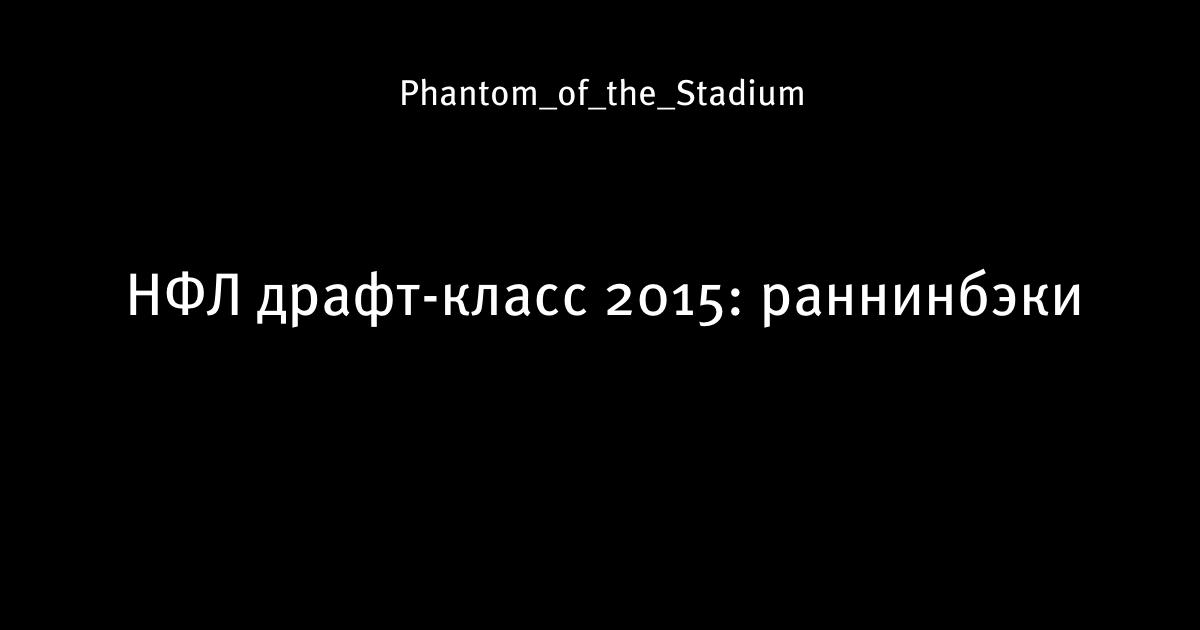 Phantom_of_the_Stadium

НФЛ драфт-класс 2015: раннинбэки